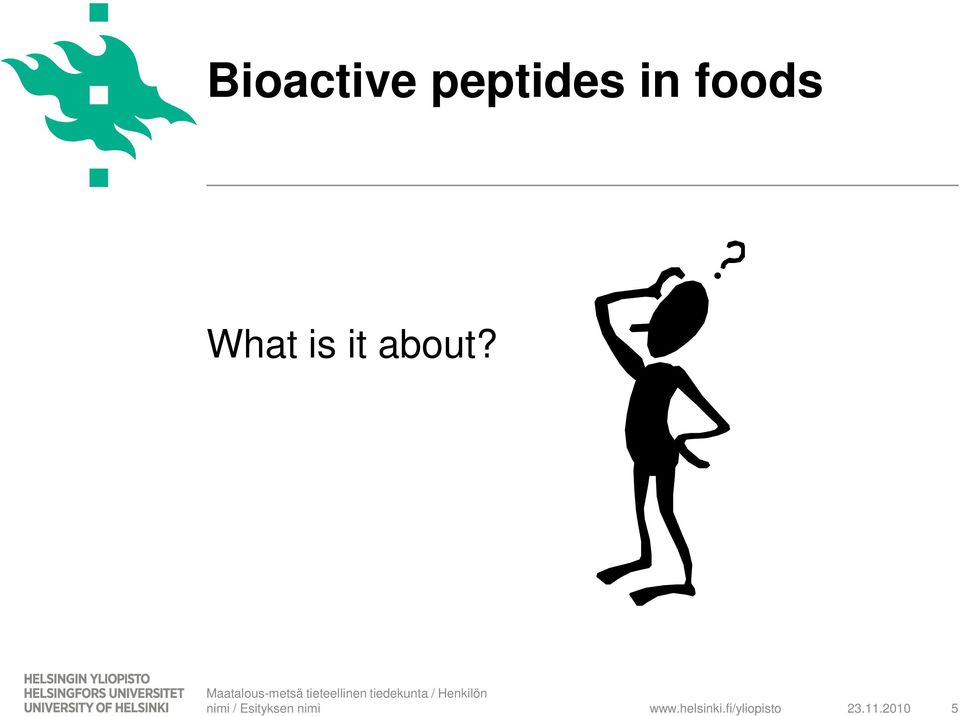 Bioactive peptides in foods

What is it about?

?

HELSINGIN YLIOPISTO
HELSINGFORS UNIVERSITET
UNIVERSITY OF HELSINKI

Maatalous-metsä tieteellinen tiedekunta / Henkilön nimi / Esityksen nimi

www.helsinki.fi/yliopisto

23.11.2010

5